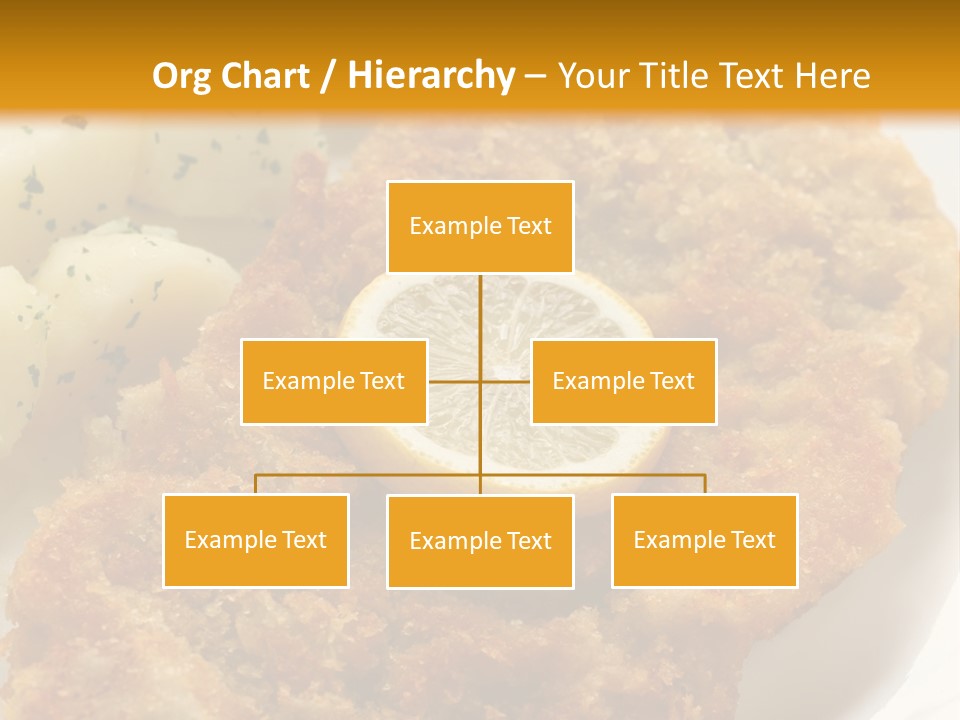 Org Chart / Hierarchy – Your Title Text Here

Example Text

Example Text

Example Text

Example Text

Example Text

Example Text